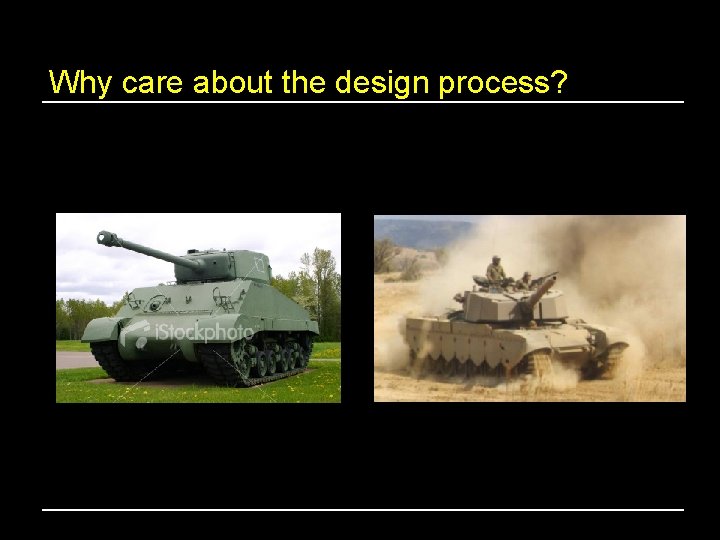 Why care about the design process?

iStockphoto